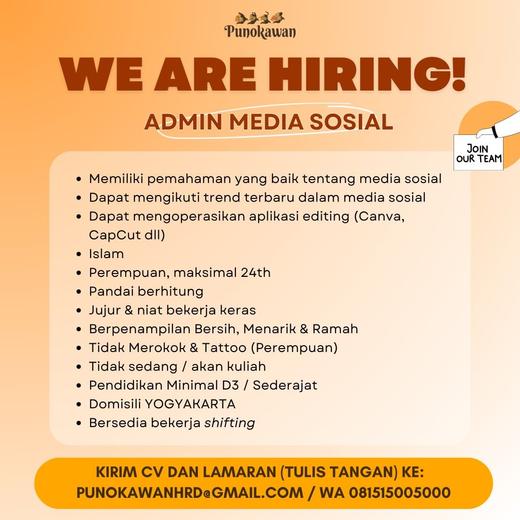 Punokawan

WE ARE HIRING!

ADMIN MEDIA SOSIAL

JOIN OUR TEAM

- Memiliki pemahaman yang baik tentang media sosial
- Dapat mengikuti trend terbaru dalam media sosial
- Dapat mengoperasikan aplikasi editing (Canva, CapCut dll)
- Islam
- Perempuan, maksimal 24th
- Pandai berhitung
- Jujur & niat bekerja keras
- Berpenampilan Bersih, Menarik & Ramah
- Tidak Merokok & Tattoo (Perempuan)
- Tidak sedang / akan kuliah
- Pendidikan Minimal D3 / Sederajat
- Domisili YOGYAKARTA
- Bersedia bekerja shifting

KIRIM CV DAN LAMARAN (TULIS TANGAN) KE:
PUNOKAWANHRD@GMAIL.COM / WA 081515005000